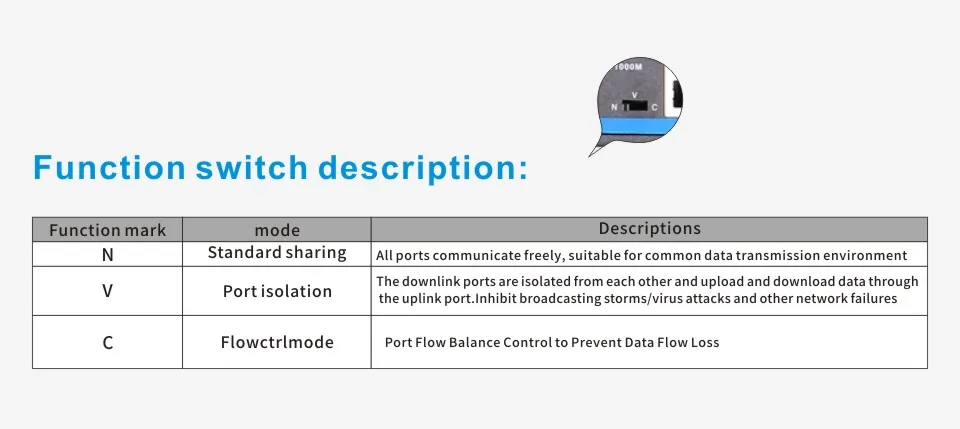 1000M
V
N C

Function switch description:

| Function mark | mode | Descriptions |
|---|---|---|
| N | Standard sharing | All ports communicate freely, suitable for common data transmission environment |
| V | Port isolation | The downlink ports are isolated from each other and upload and download data through the uplink port.Inhibit broadcasting storms/virus attacks and other network failures |
| C | Flowctrlmode | Port Flow Balance Control to Prevent Data Flow Loss |